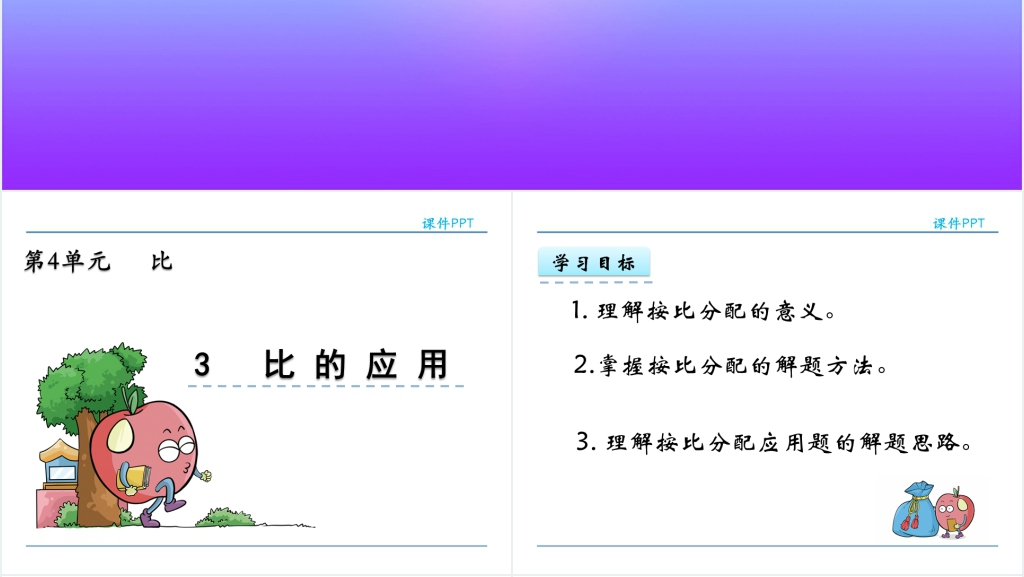 课件PPT

第4单元　比

3　比的应用

课件PPT

学习目标

1. 理解按比分配的意义。

2.掌握按比分配的解题方法。

3. 理解按比分配应用题的解题思路。